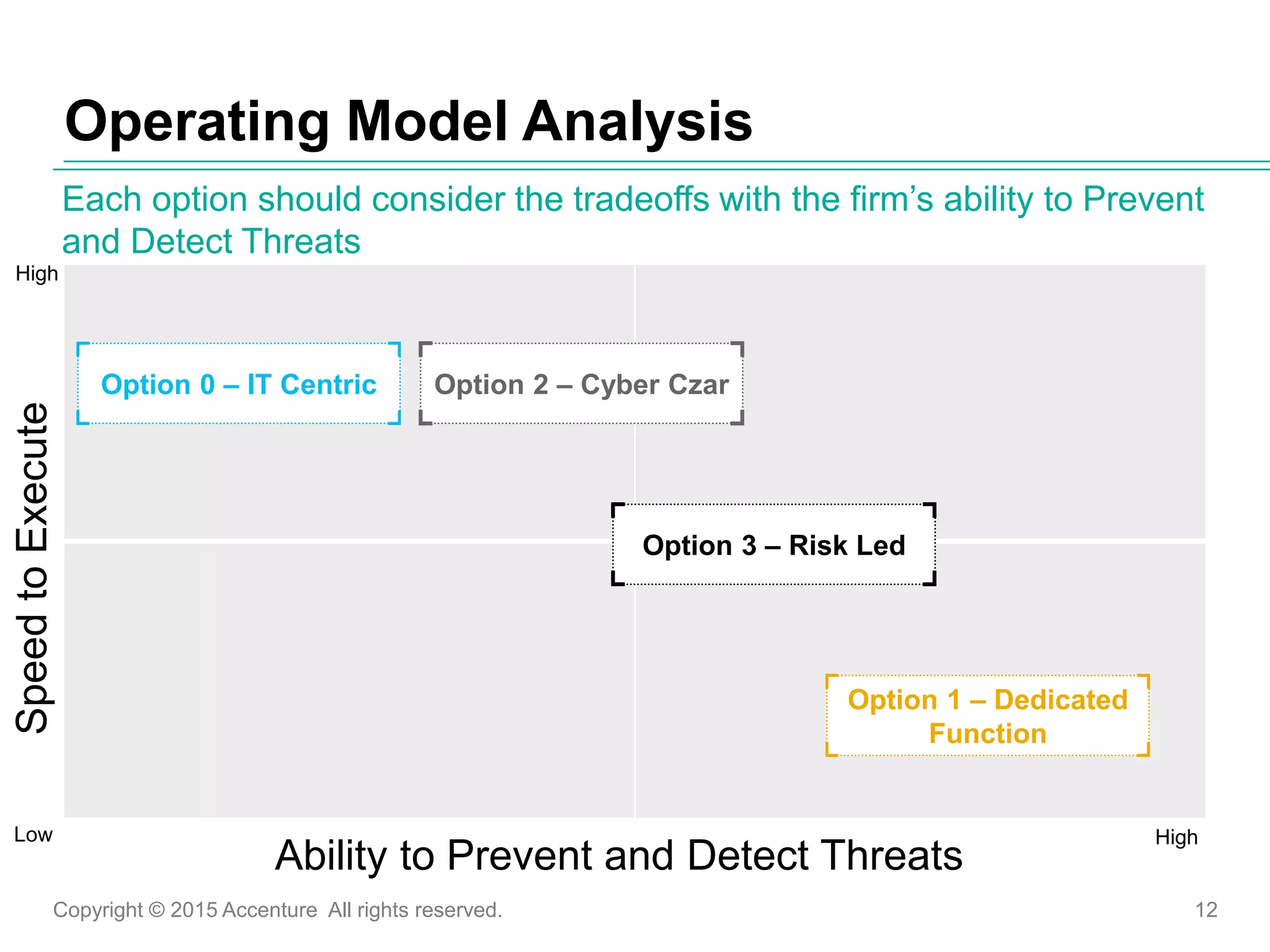 Operating Model Analysis

Each option should consider the tradeoffs with the firm's ability to Prevent and Detect Threats

High

Speed to Execute

Option 0 – IT Centric

Option 2 – Cyber Czar

Option 3 – Risk Led

Option 1 – Dedicated Function

Low

Ability to Prevent and Detect Threats

High

Copyright © 2015 Accenture All rights reserved.

12